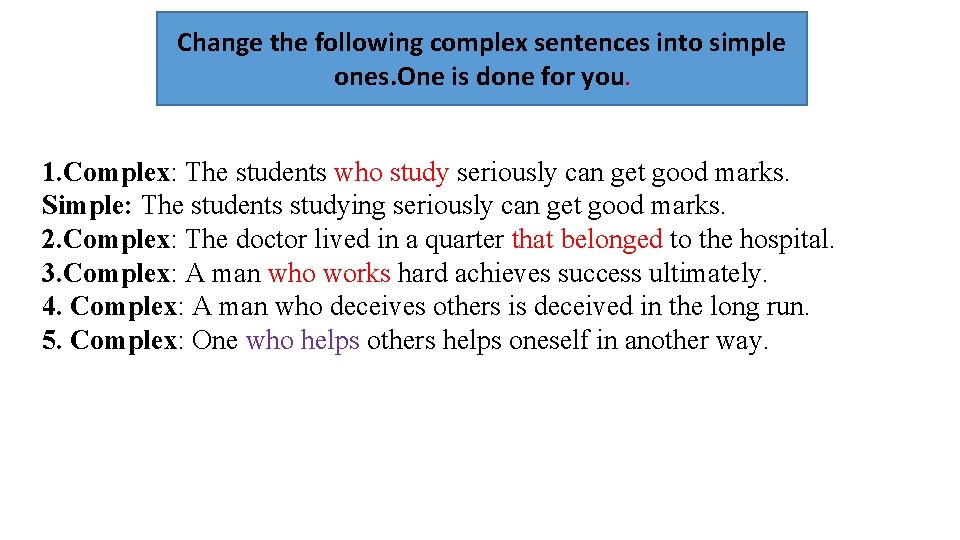 Change the following complex sentences into simple ones.One is done for you.

1.Complex: The students who study seriously can get good marks.
Simple: The students studying seriously can get good marks.
2.Complex: The doctor lived in a quarter that belonged to the hospital.
3.Complex: A man who works hard achieves success ultimately.
4. Complex: A man who deceives others is deceived in the long run.
5. Complex: One who helps others helps oneself in another way.